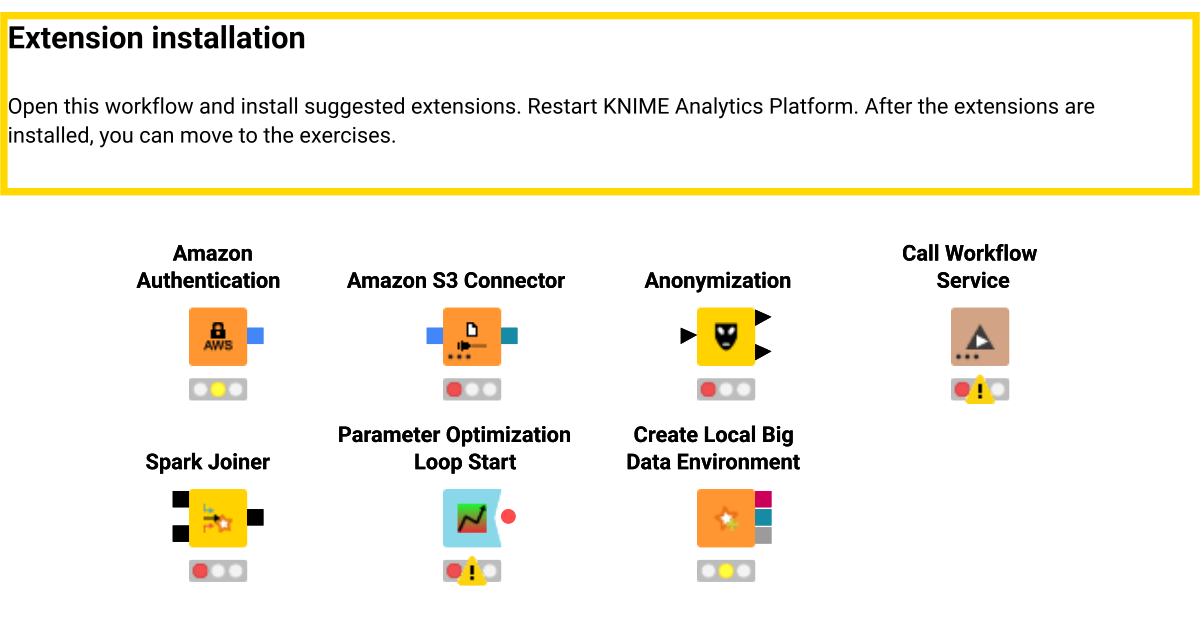 Extension installation

Open this workflow and install suggested extensions. Restart KNIME Analytics Platform. After the extensions are installed, you can move to the exercises.

Amazon Authentication

AWS

Amazon S3 Connector

Anonymization

Call Workflow Service

Spark Joiner

Parameter Optimization Loop Start

Create Local Big Data Environment